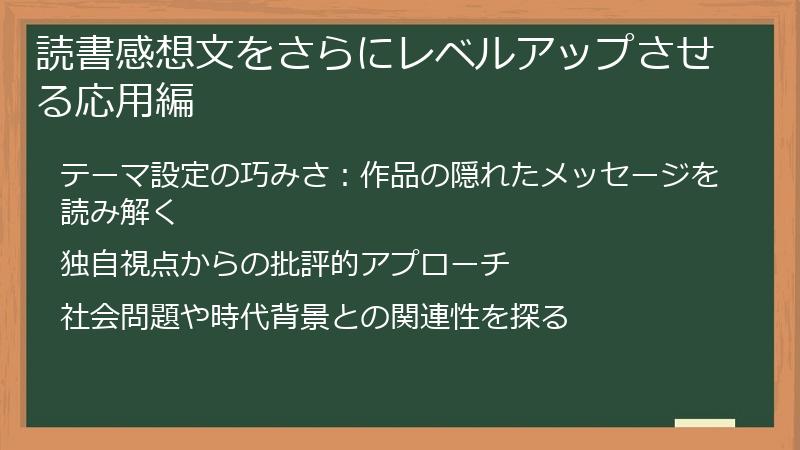 読書感想文をさらにレベルアップさせる応用編

テーマ設定の巧みさ：作品の隠れたメッセージを読み解く

独自視点からの批評的アプローチ

社会問題や時代背景との関連性を探る